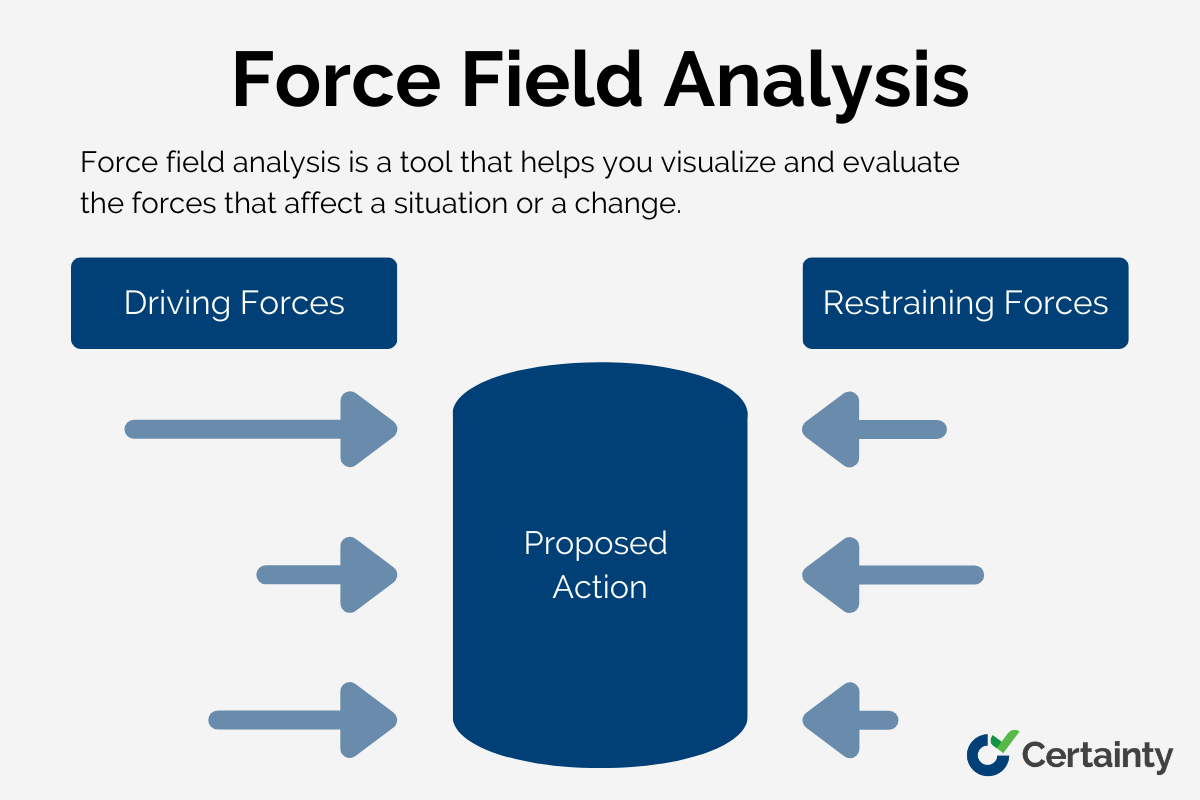 Force Field Analysis

Force field analysis is a tool that helps you visualize and evaluate the forces that affect a situation or a change.

Driving Forces

Restraining Forces

Proposed Action

Certainty